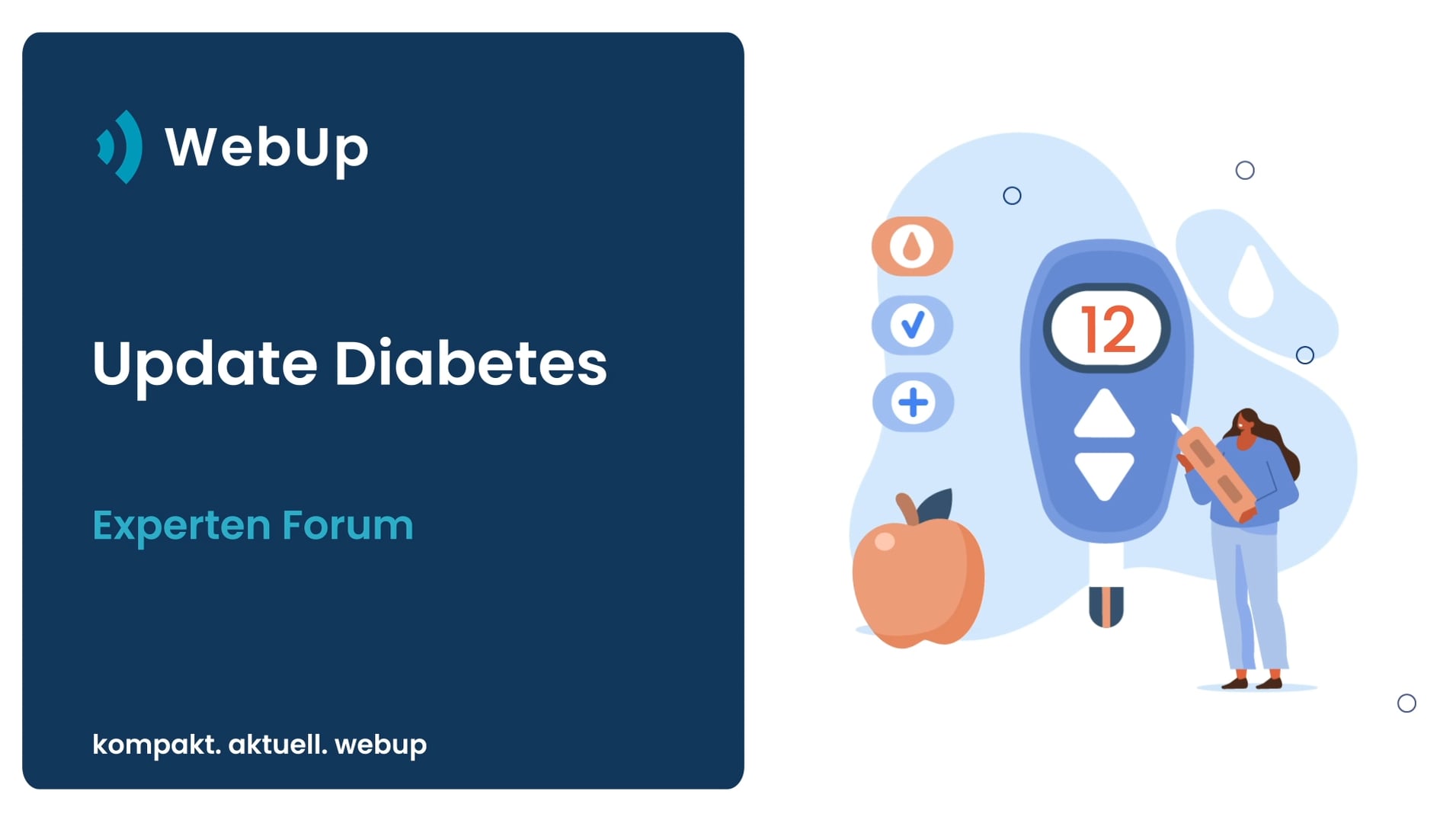 WebUp

Update Diabetes

Experten Forum

kompakt. aktuell. webup

12